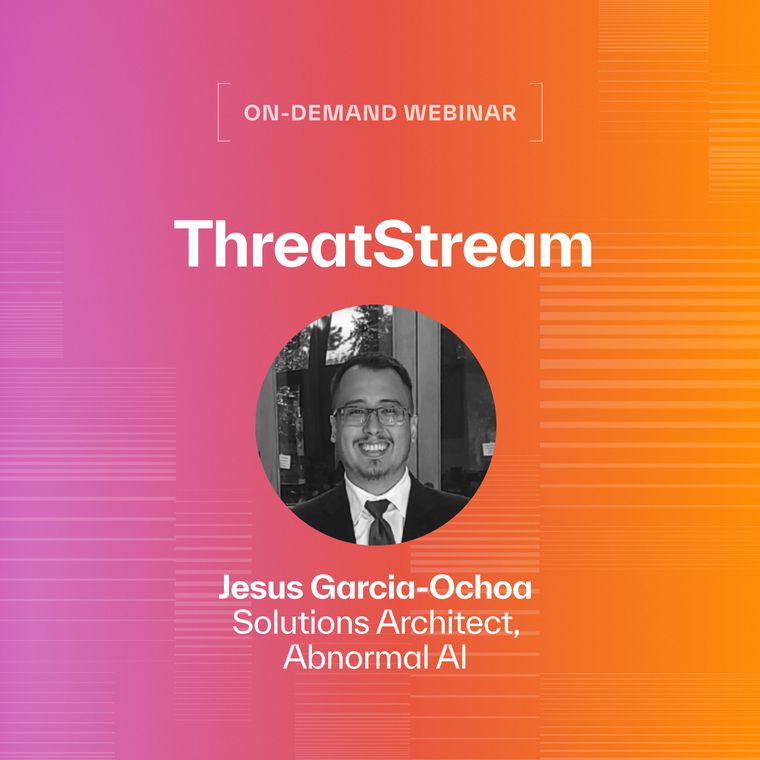 ON-DEMAND WEBINAR

ThreatStream

Jesus Garcia-Ochoa
Solutions Architect, Abnormal AI